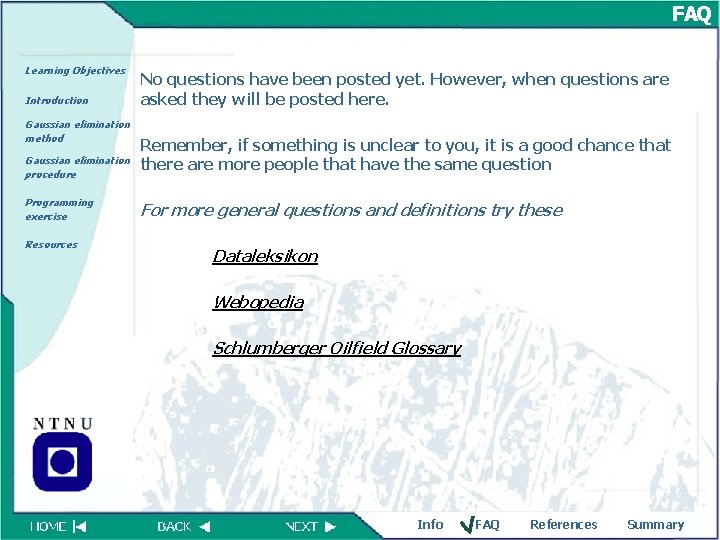 FAQ

Learning Objectives

Introduction

Gaussian elimination method

Gaussian elimination procedure

Programming exercise

Resources

No questions have been posted yet. However, when questions are asked they will be posted here.

Remember, if something is unclear to you, it is a good chance that there are more people that have the same question

For more general questions and definitions try these

Dataleksikon

Webopedia

Schlumberger Oilfield Glossary

NTNU

HOME BACK NEXT

Info FAQ References Summary